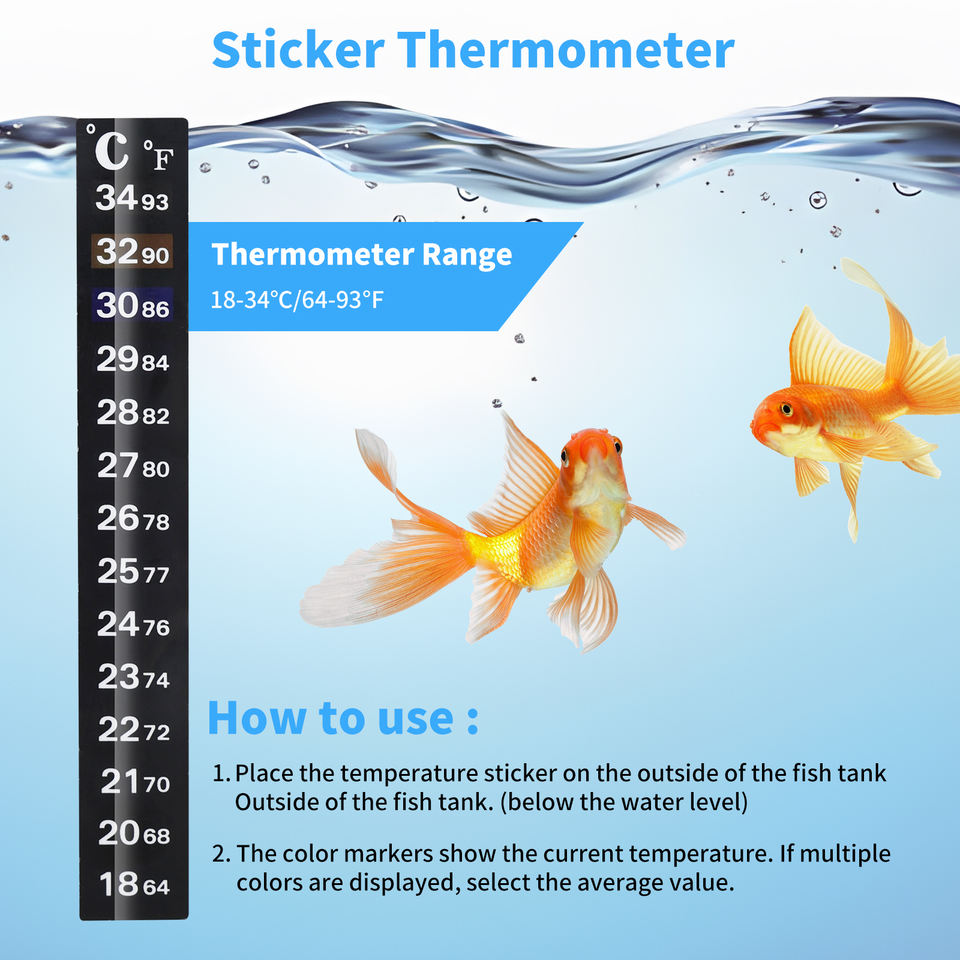 Sticker Thermometer

°C °F
34 93
32 90
30 86
29 84
28 82
27 80
26 78
25 77
24 76
23 74
22 72
21 70
20 68
18 64

Thermometer Range
18-34°C/64-93°F

How to use :

1. Place the temperature sticker on the outside of the fish tank Outside of the fish tank. (below the water level)

2. The color markers show the current temperature. If multiple colors are displayed, select the average value.